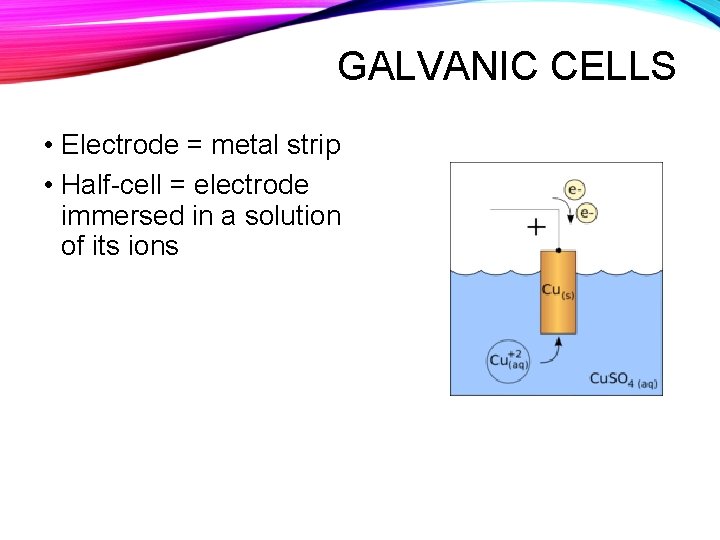 GALVANIC CELLS

• Electrode = metal strip
• Half-cell = electrode immersed in a solution of its ions

e-
e-
+
$Cu_{(s)}$
$Cu^{+2}_{(aq)}$
$CuSO_{4\ (aq)}$